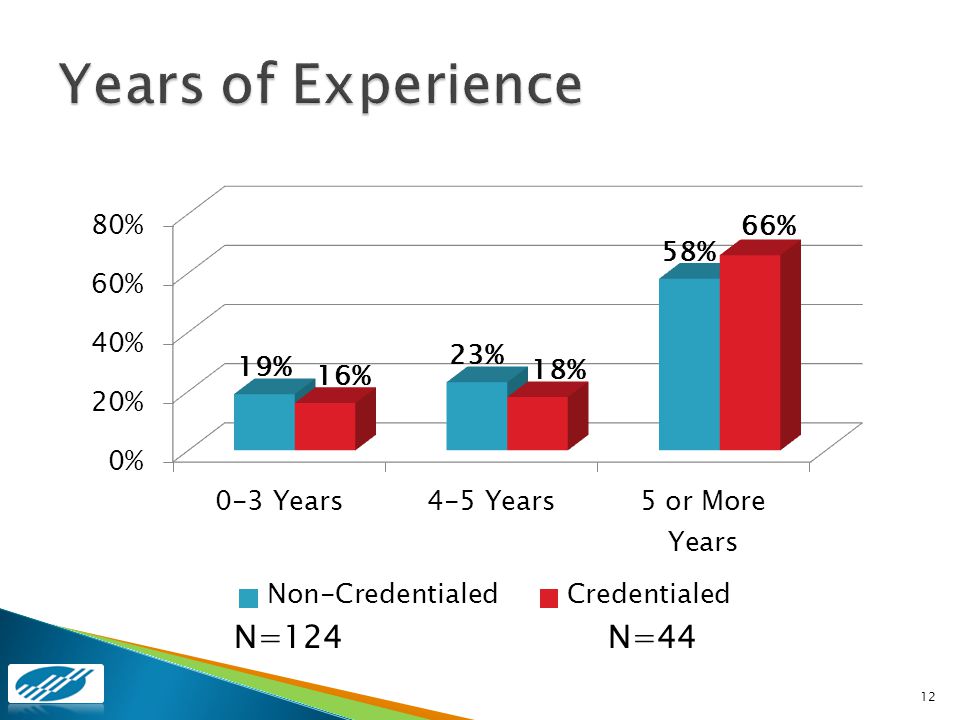 Years of Experience

80%
60%
40%
20%
0%

19%
16%
23%
18%
58%
66%

0-3 Years
4-5 Years
5 or More Years

Non-Credentialed
Credentialed

N=124
N=44

12